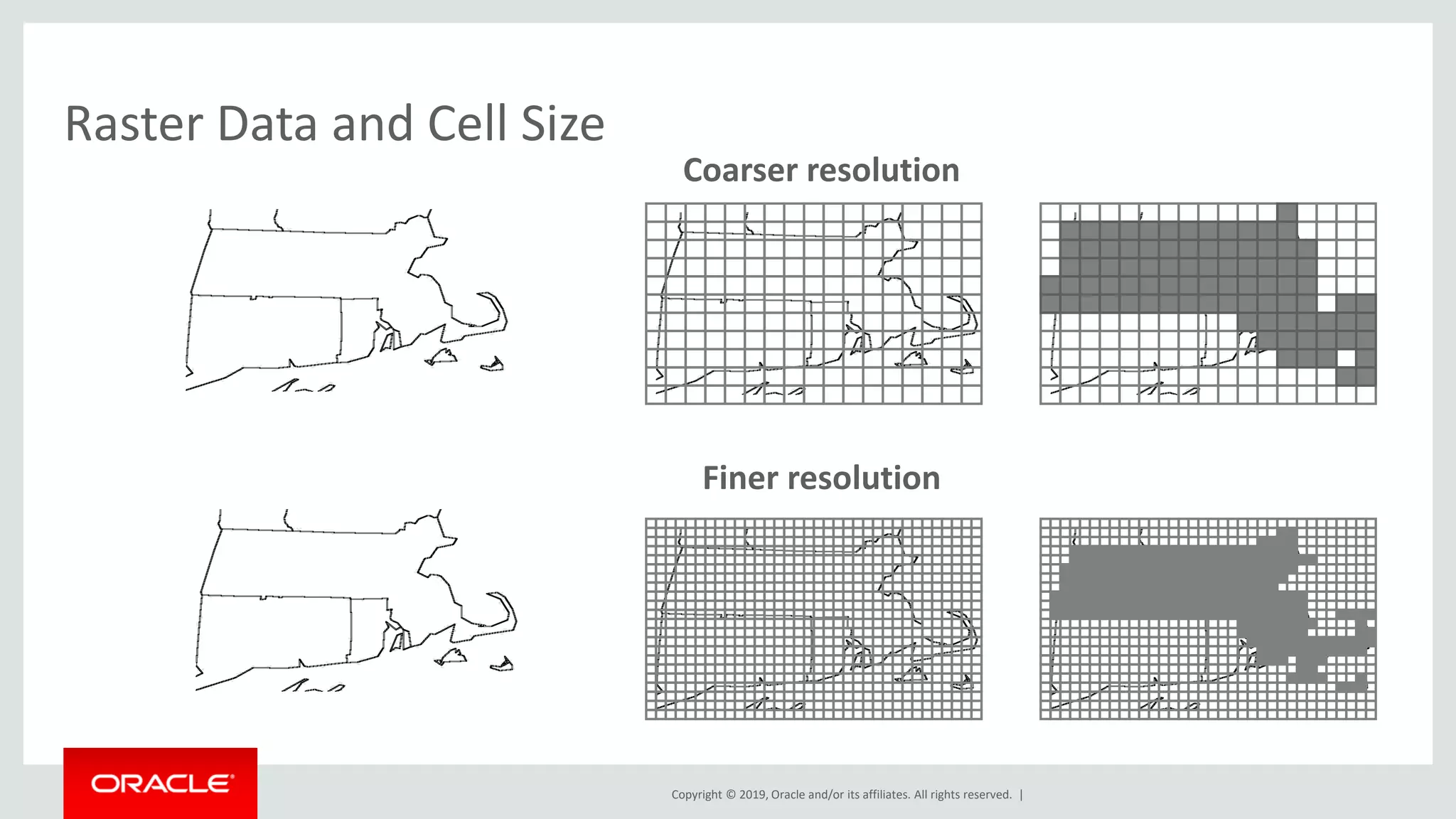 Raster Data and Cell Size

Coarser resolution

Finer resolution

ORACLE

Copyright © 2019, Oracle and/or its affiliates. All rights reserved. |